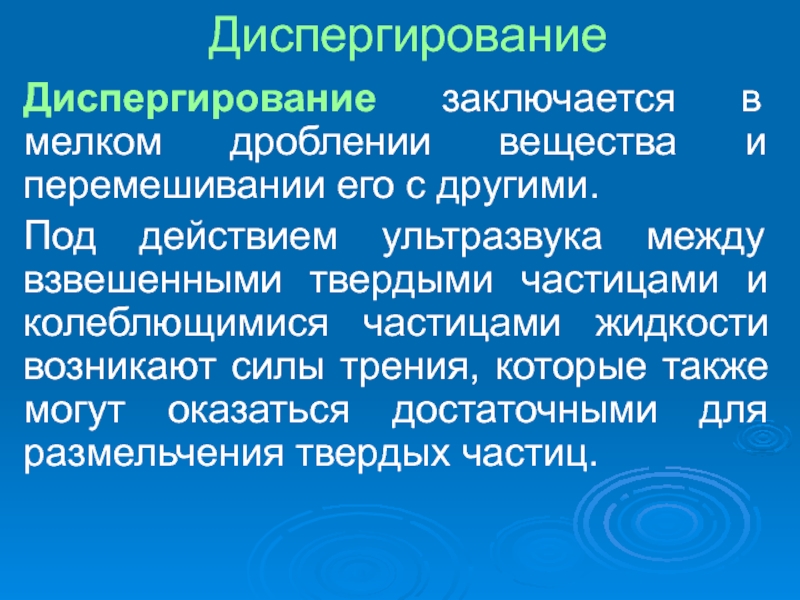 Диспергирование

Диспергирование заключается в мелком дроблении вещества и перемешивании его с другими.

Под действием ультразвука между взвешенными твердыми частицами и колеблющимися частицами жидкости возникают силы трения, которые также могут оказаться достаточными для размельчения твердых частиц.